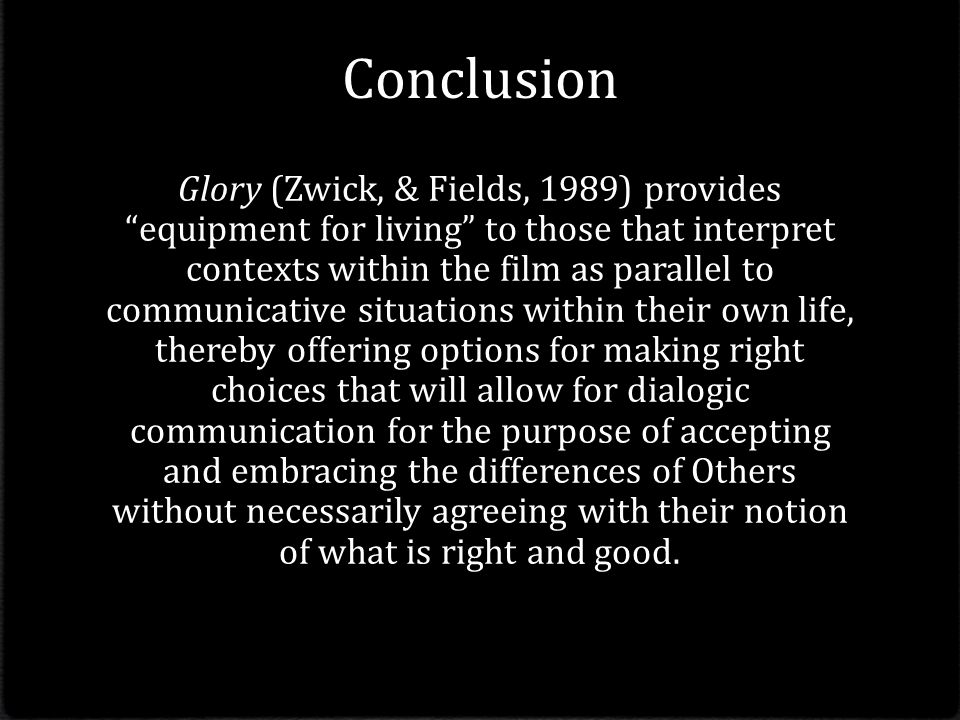 Conclusion

Glory (Zwick, & Fields, 1989) provides “equipment for living” to those that interpret contexts within the film as parallel to communicative situations within their own life, thereby offering options for making right choices that will allow for dialogic communication for the purpose of accepting and embracing the differences of Others without necessarily agreeing with their notion of what is right and good.